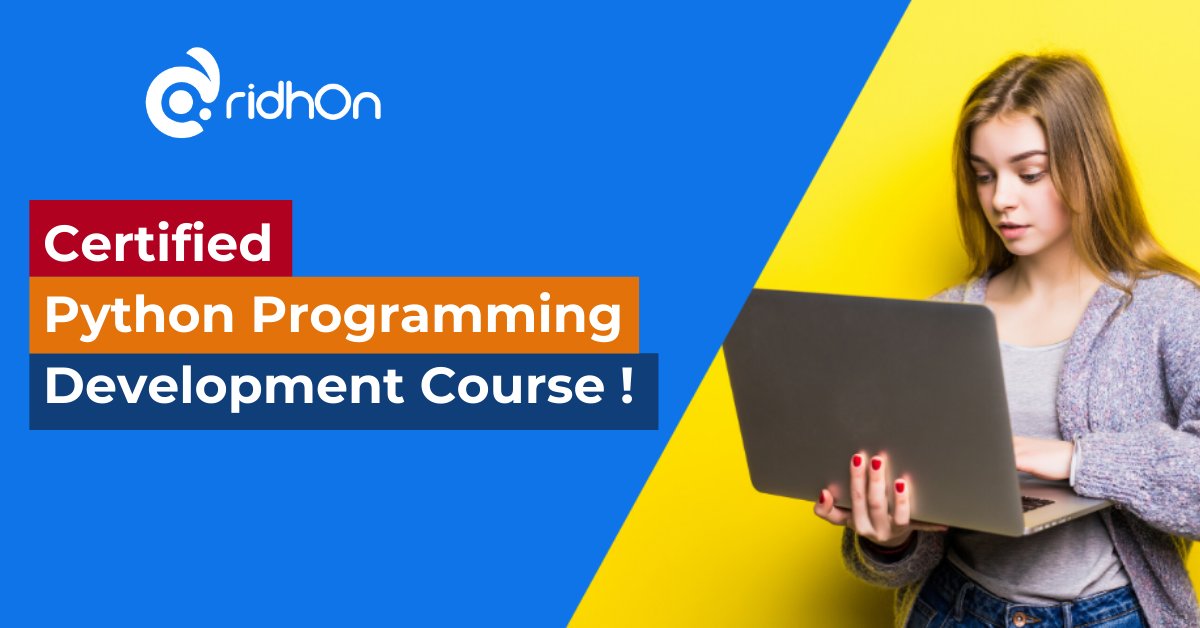 ridhOn

Certified
Python Programming
Development Course !